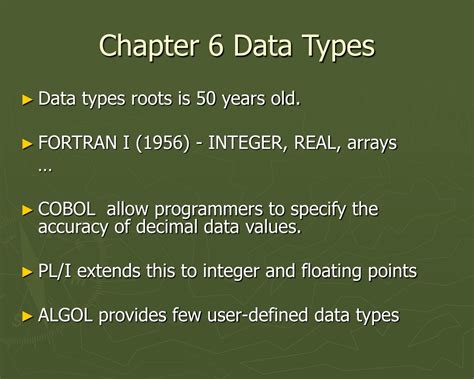 Chapter 6 Data Types

► Data types roots is 50 years old.

► FORTRAN I (1956) - INTEGER, REAL, arrays …

► COBOL allow programmers to specify the accuracy of decimal data values.

► PL/I extends this to integer and floating points

► ALGOL provides few user-defined data types